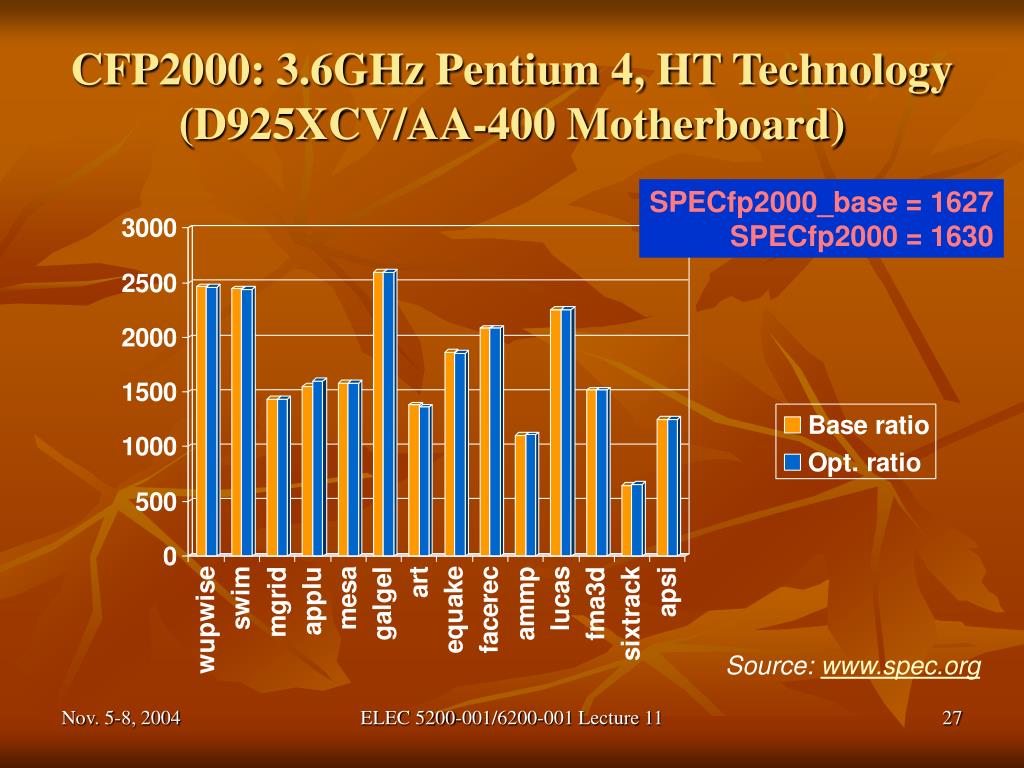 CFP2000: 3.6GHz Pentium 4, HT Technology (D925XCV/AA-400 Motherboard)

SPECfp2000_base = 1627
SPECfp2000 = 1630

3000
2500
2000
1500
1000
500
0

wupwise
swim
mgrid
applu
mesa
galgel
art
equake
facerec
ammp
lucas
fma3d
sixtrack
apsi

Base ratio
Opt. ratio

Source: www.spec.org

Nov. 5-8, 2004

ELEC 5200-001/6200-001 Lecture 11

27